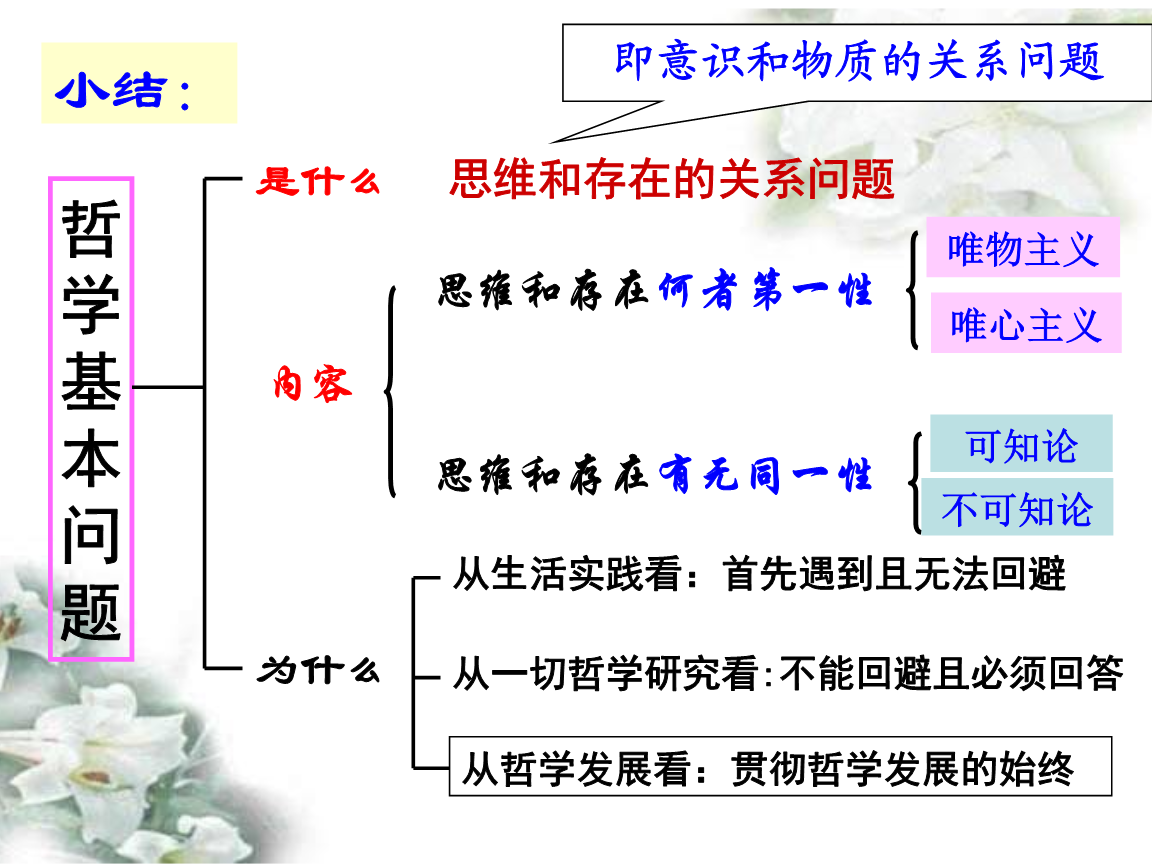 小结：

即意识和物质的关系问题

哲学基本问题

是什么 思维和存在的关系问题

内容

思维和存在何者第一性

唯物主义

唯心主义

思维和存在有无同一性

可知论

不可知论

为什么

从生活实践看：首先遇到且无法回避

从一切哲学研究看:不能回避且必须回答

从哲学发展看：贯彻哲学发展的始终